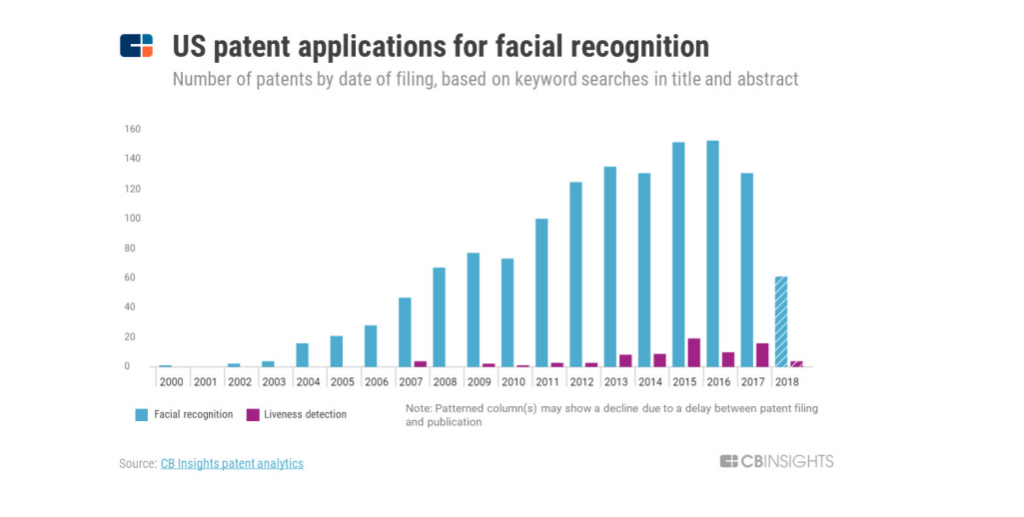 US patent applications for facial recognition

Number of patents by date of filing, based on keyword searches in title and abstract

160
140
120
100
80
60
40
20
0

2000 2001 2002 2003 2004 2005 2006 2007 2008 2009 2010 2011 2012 2013 2014 2015 2016 2017 2018

Facial recognition Liveness detection

Note: Patterned column(s) may show a decline due to a delay between patent filing and publication

Source: CB Insights patent analytics

CBINSIGHTS